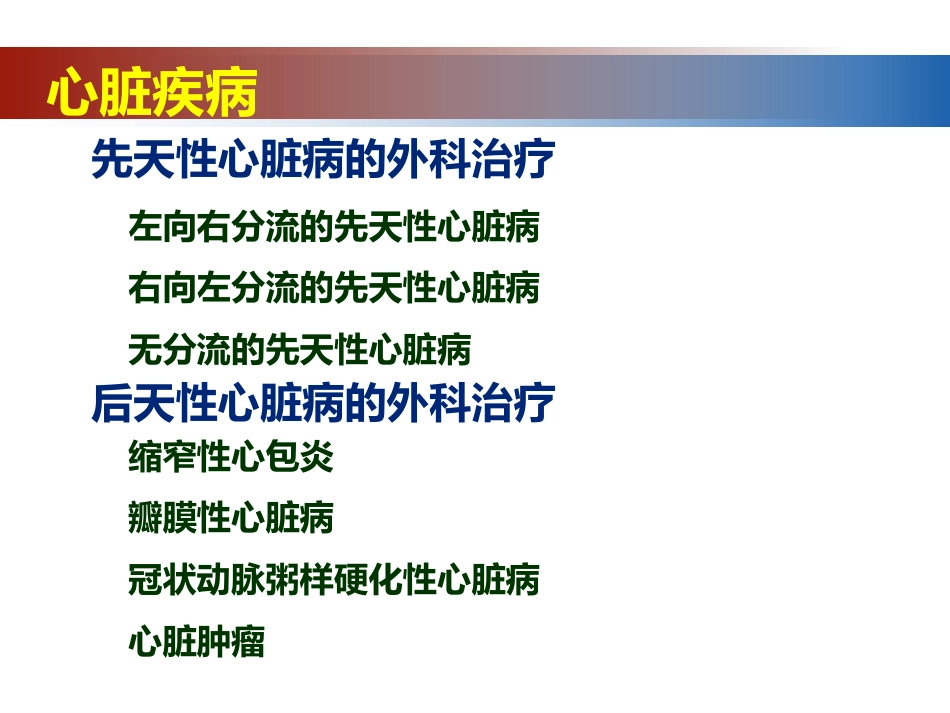 心脏疾病

先天性心脏病的外科治疗

左向右分流的先天性心脏病

右向左分流的先天性心脏病

无分流的先天性心脏病

后天性心脏病的外科治疗

缩窄性心包炎

瓣膜性心脏病

冠状动脉粥样硬化性心脏病

心脏肿瘤